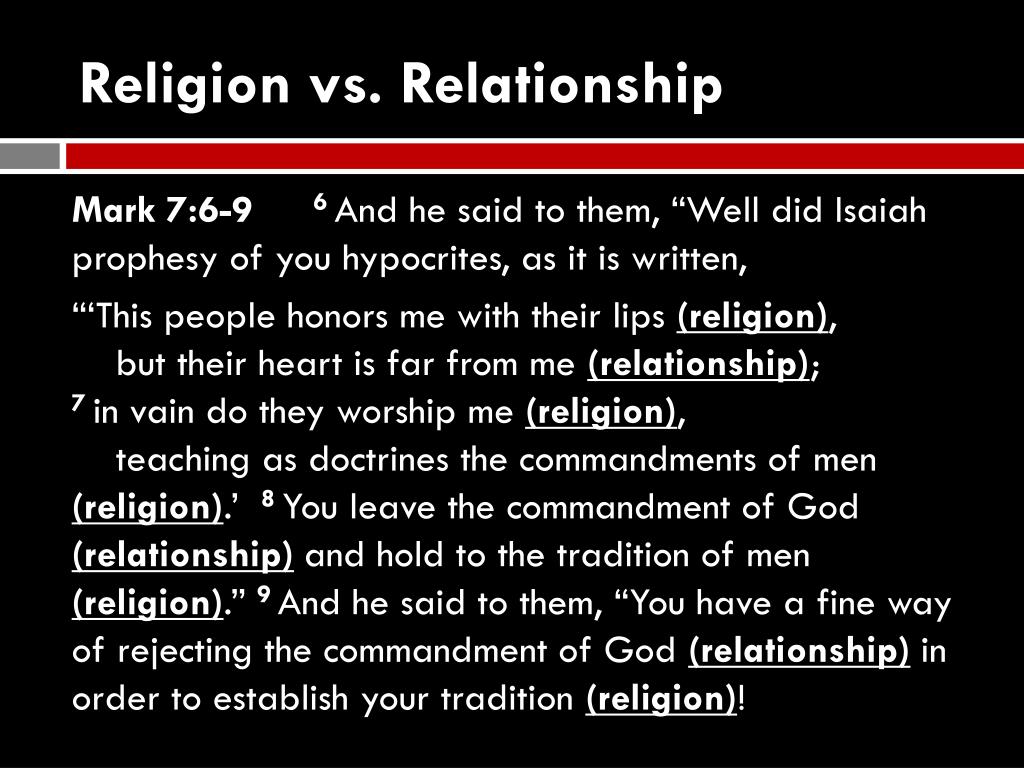 Religion vs. Relationship

Mark 7:6-9 $^6$ And he said to them, “Well did Isaiah prophesy of you hypocrites, as it is written,

“‘This people honors me with their lips (religion),
but their heart is far from me (relationship);
$^7$ in vain do they worship me (religion),
teaching as doctrines the commandments of men (religion).’ $^8$ You leave the commandment of God (relationship) and hold to the tradition of men (religion).” $^9$ And he said to them, “You have a fine way of rejecting the commandment of God (relationship) in order to establish your tradition (religion)!